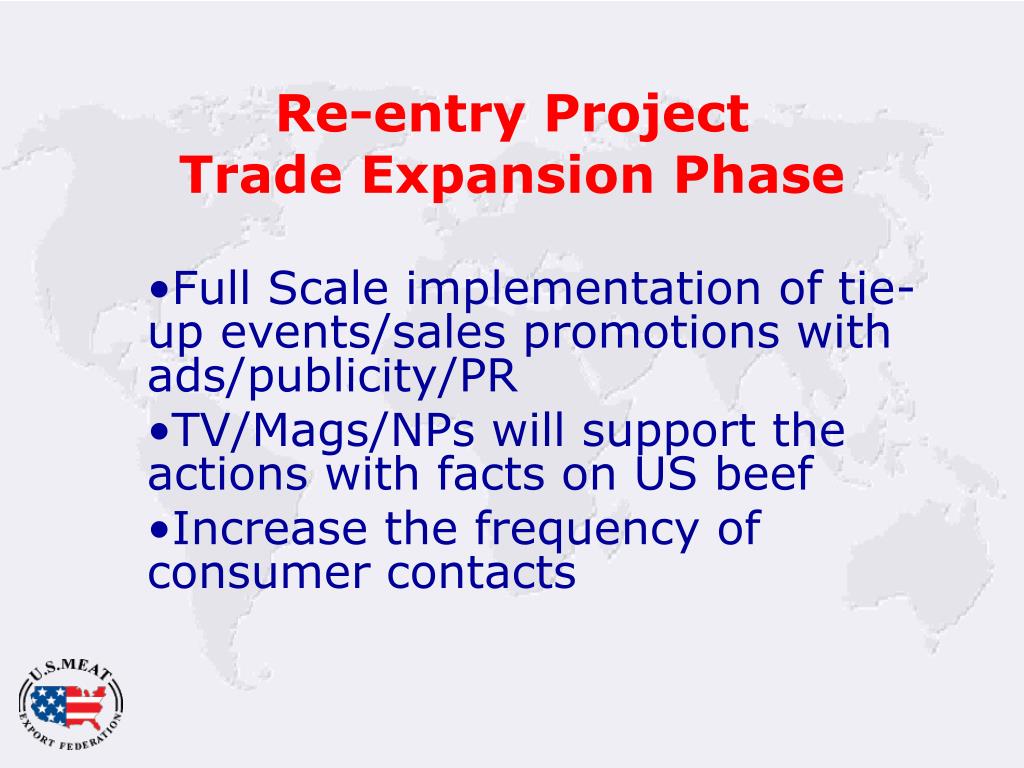 Re-entry Project
Trade Expansion Phase

•Full Scale implementation of tie-up events/sales promotions with ads/publicity/PR

•TV/Mags/NPs will support the actions with facts on US beef

•Increase the frequency of consumer contacts

U.S. MEAT EXPORT FEDERATION